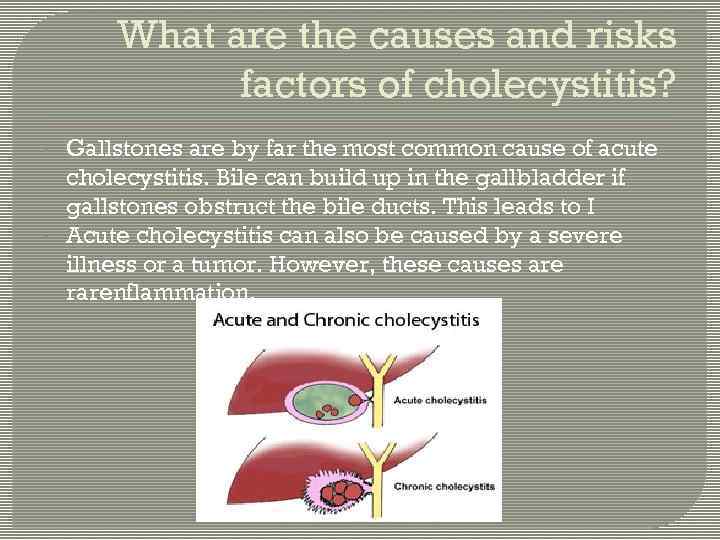 What are the causes and risks factors of cholecystitis?

Gallstones are by far the most common cause of acute cholecystitis. Bile can build up in the gallbladder if gallstones obstruct the bile ducts. This leads to I Acute cholecystitis can also be caused by a severe illness or a tumor. However, these causes are rarenflammation.

Acute and Chronic cholecystitis

Acute cholecystitis

Chronic cholecystits